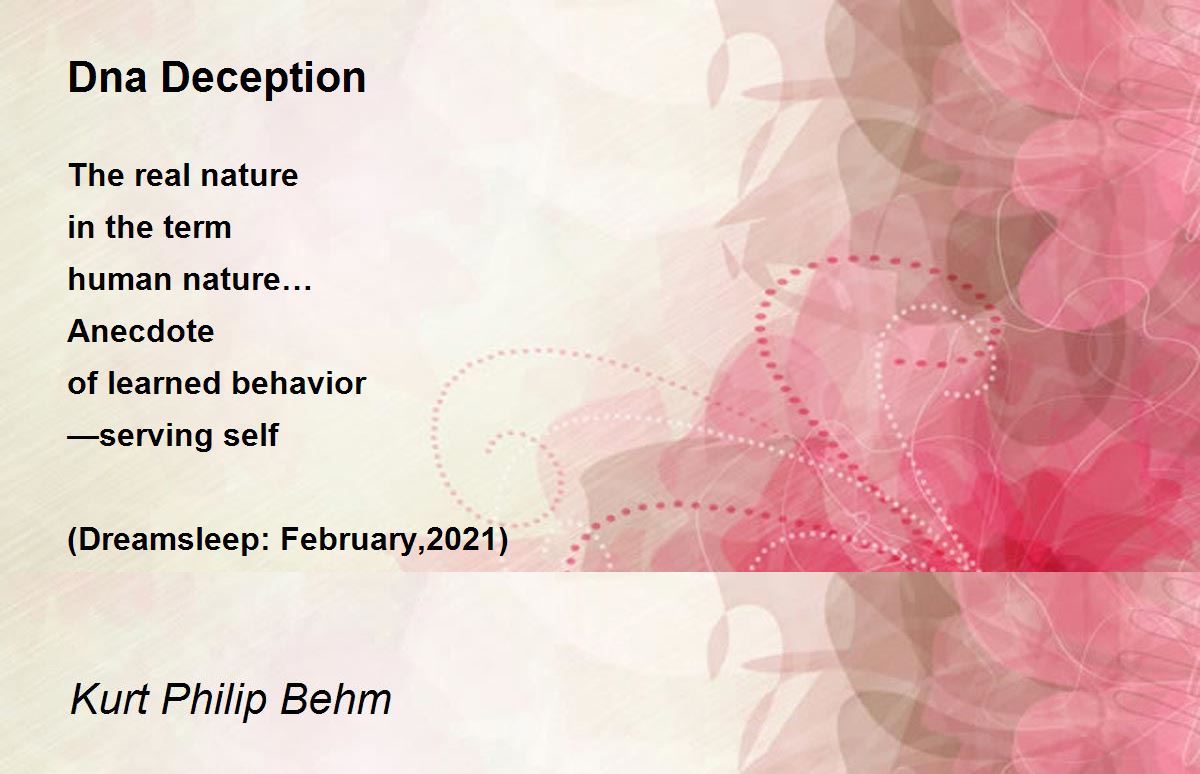 Dna Deception

The real nature
in the term
human nature…
Anecdote
of learned behavior
—serving self

(Dreamsleep: February,2021)

Kurt Philip Behm